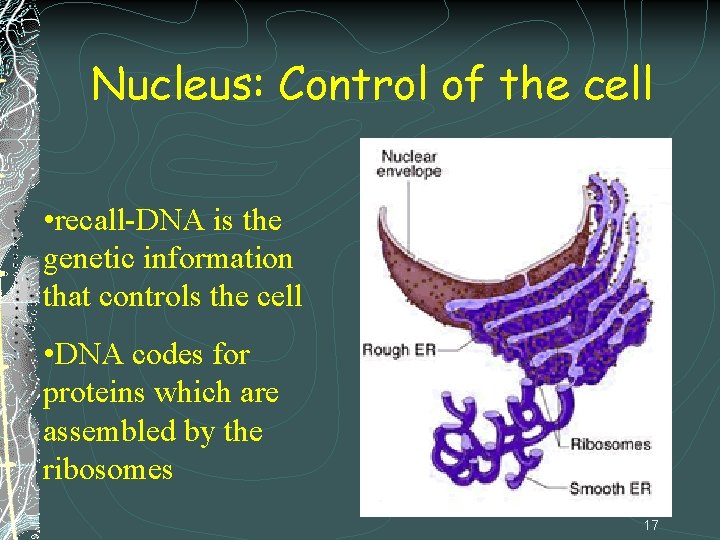 Nucleus: Control of the cell

•recall-DNA is the genetic information that controls the cell

•DNA codes for proteins which are assembled by the ribosomes

Nuclear envelope

Rough ER

Ribosomes

Smooth ER

17